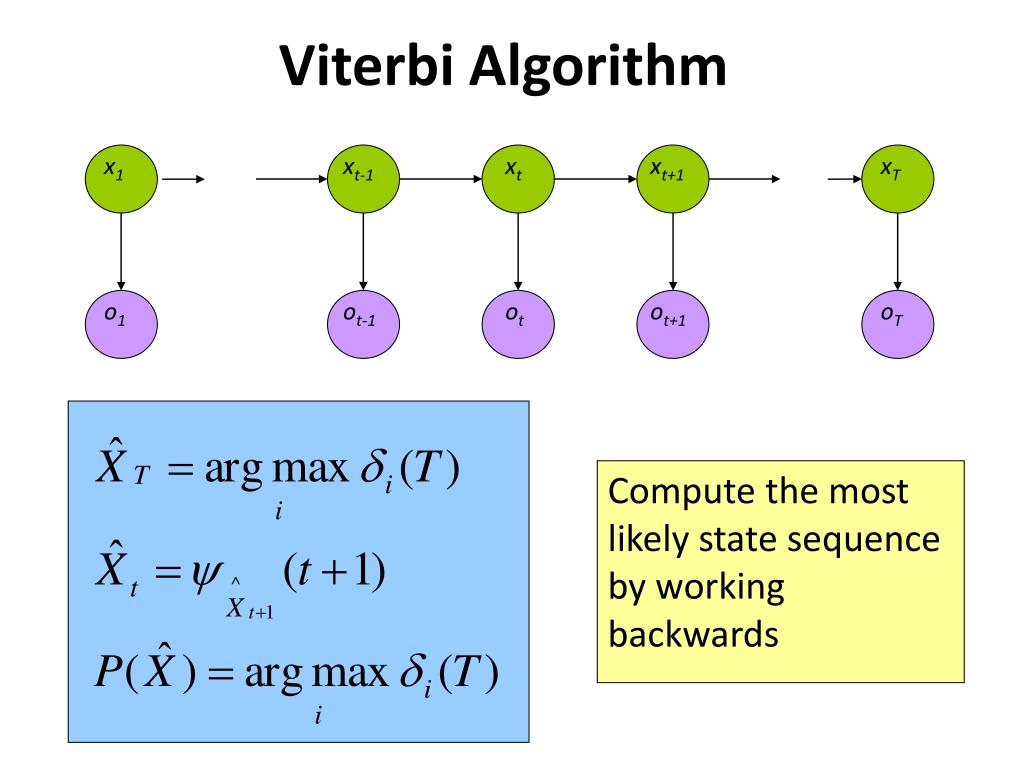 Viterbi Algorithm

$x_1$

$x_{t-1}$

$x_t$

$x_{t+1}$

$x_T$

$o_1$

$o_{t-1}$

$o_t$

$o_{t+1}$

$o_T$

$\hat{X}_T = \arg\max_i \delta_i(T)$

$\hat{X}_t = \psi_{\hat{X}_{t+1}}(t+1)$

$P(\hat{X}) = \arg\max_i \delta_i(T)$

Compute the most likely state sequence by working backwards